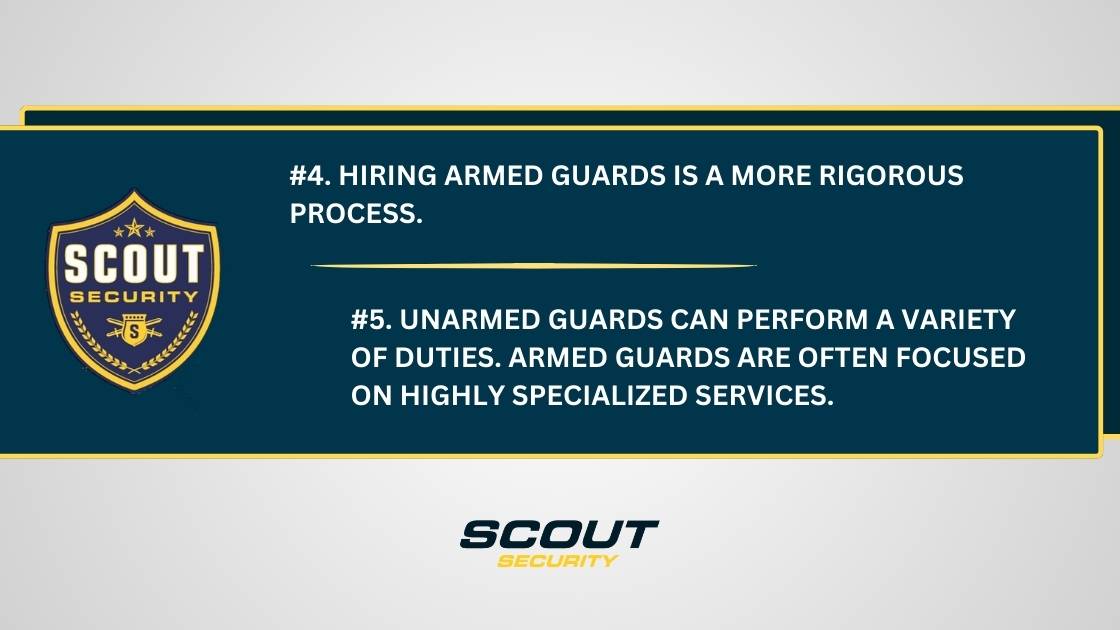 SCOUT
SECURITY
S

#4. HIRING ARMED GUARDS IS A MORE RIGOROUS PROCESS.

#5. UNARMED GUARDS CAN PERFORM A VARIETY OF DUTIES. ARMED GUARDS ARE OFTEN FOCUSED ON HIGHLY SPECIALIZED SERVICES.

SCOUT
SECURITY